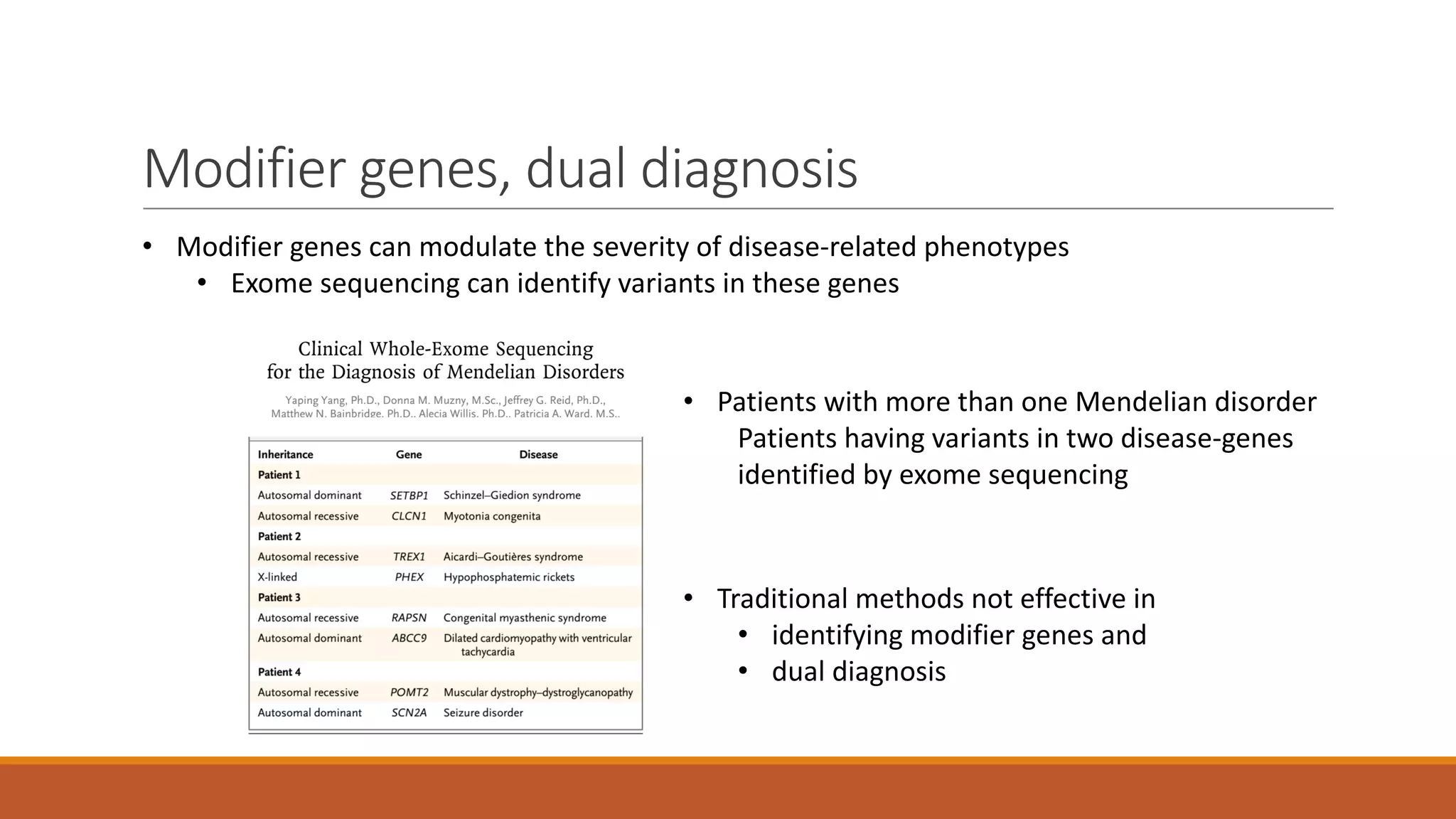 Modifier genes, dual diagnosis

• Modifier genes can modulate the severity of disease-related phenotypes
  • Exome sequencing can identify variants in these genes

Clinical Whole-Exome Sequencing for the Diagnosis of Mendelian Disorders

Yaping Yang, Ph.D., Donna M. Muzny, M.Sc., Jeffrey G. Reid, Ph.D., Matthew N. Bainbridge, Ph.D., Alecia Willis, Ph.D., Patricia A. Ward, M.S.,

| Inheritance | Gene | Disease |
|---|---|---|
| Patient 1 | | |
| Autosomal dominant | SETBP1 | Schinzel–Giedion syndrome |
| Autosomal recessive | CLCN1 | Myotonia congenita |
| Patient 2 | | |
| Autosomal recessive | TREX1 | Aicardi–Goutières syndrome |
| X-linked | PHEX | Hypophosphatemic rickets |
| Patient 3 | | |
| Autosomal recessive | RAPSN | Congenital myasthenic syndrome |
| Autosomal dominant | ABCC9 | Dilated cardiomyopathy with ventricular tachycardia |
| Patient 4 | | |
| Autosomal recessive | POMT2 | Muscular dystrophy–dystroglycanopathy |
| Autosomal dominant | SCN2A | Seizure disorder |

• Patients with more than one Mendelian disorder
  Patients having variants in two disease-genes identified by exome sequencing

• Traditional methods not effective in
  • identifying modifier genes and
  • dual diagnosis